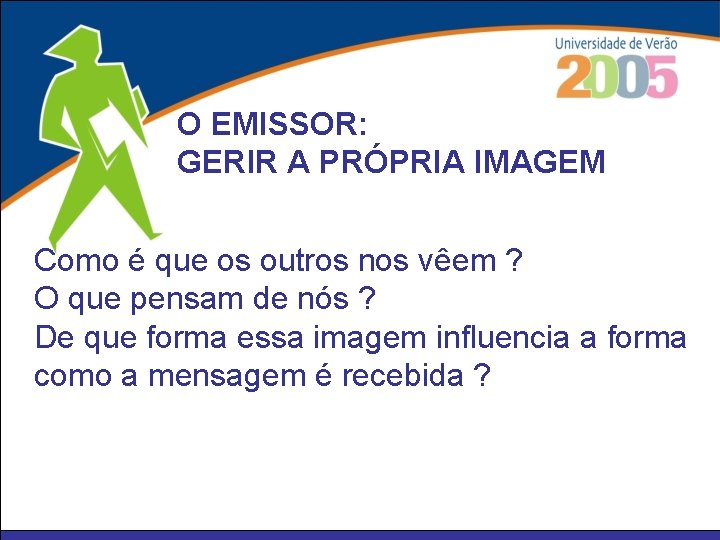 Universidade de Verão
2005

O EMISSOR:
GERIR A PRÓPRIA IMAGEM

Como é que os outros nos vêem ?
O que pensam de nós ?
De que forma essa imagem influencia a forma como a mensagem é recebida ?